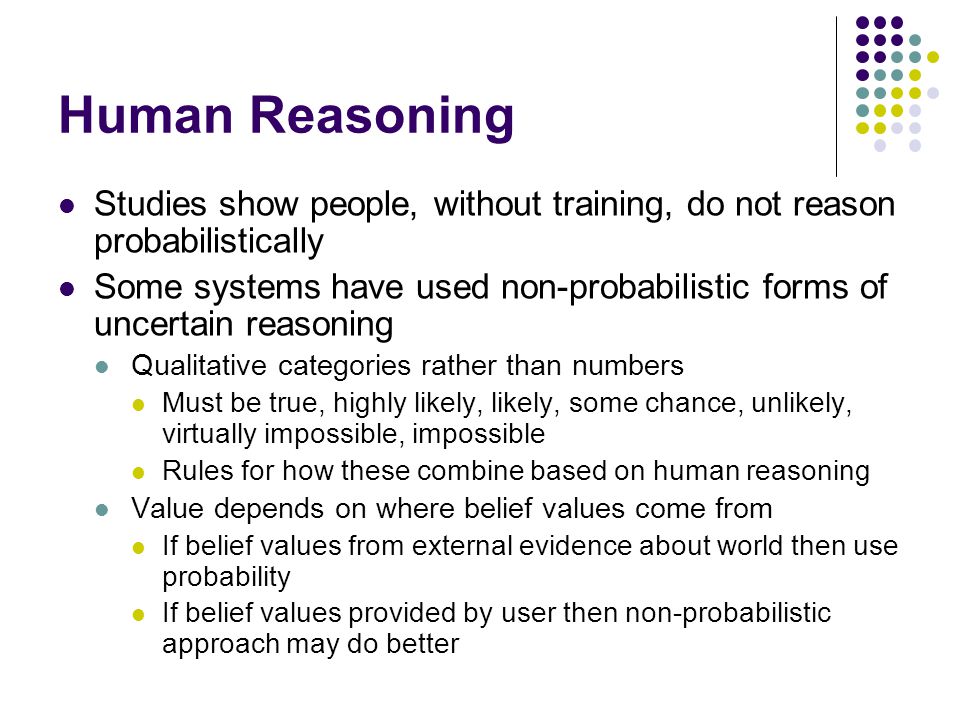 Human Reasoning

- Studies show people, without training, do not reason probabilistically
- Some systems have used non-probabilistic forms of uncertain reasoning
  - Qualitative categories rather than numbers
    - Must be true, highly likely, likely, some chance, unlikely, virtually impossible, impossible
    - Rules for how these combine based on human reasoning
  - Value depends on where belief values come from
    - If belief values from external evidence about world then use probability
    - If belief values provided by user then non-probabilistic approach may do better